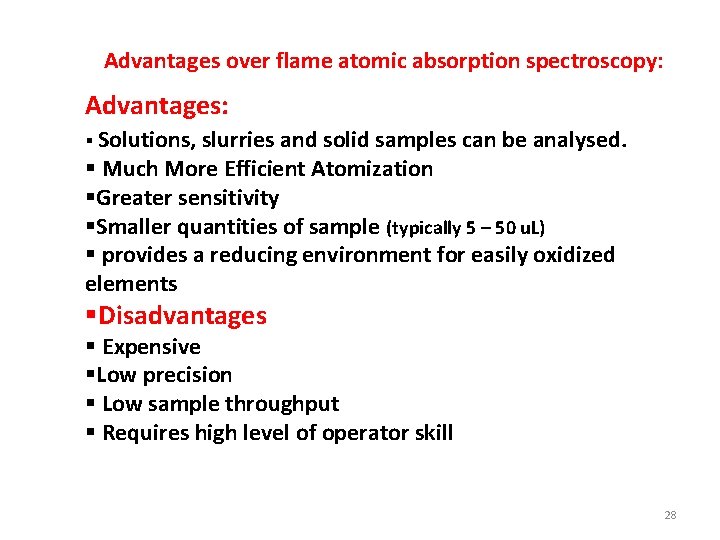 Advantages over flame atomic absorption spectroscopy:

Advantages:

▪ Solutions, slurries and solid samples can be analysed.
▪ Much More Efficient Atomization
▪Greater sensitivity
▪Smaller quantities of sample (typically 5 – 50 uL)
▪ provides a reducing environment for easily oxidized elements

▪Disadvantages
▪ Expensive
▪Low precision
▪ Low sample throughput
▪ Requires high level of operator skill

28